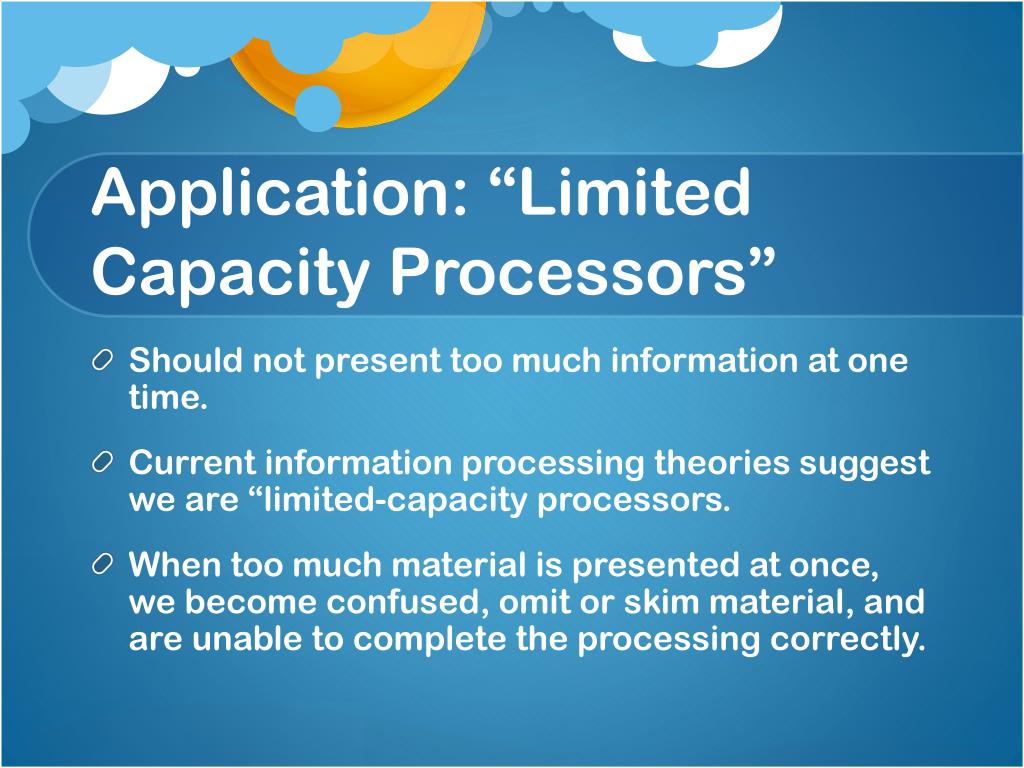 Application: “Limited Capacity Processors”

Should not present too much information at one time.

Current information processing theories suggest we are “limited-capacity processors.

When too much material is presented at once, we become confused, omit or skim material, and are unable to complete the processing correctly.